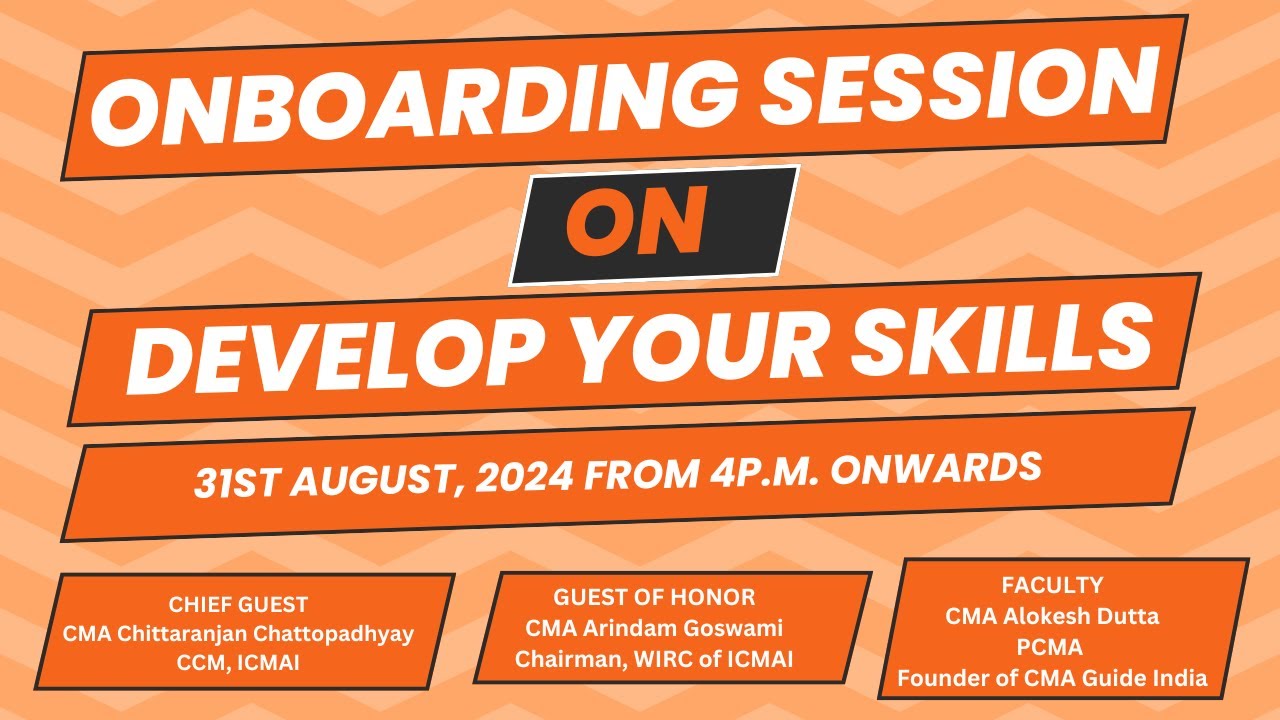 ONBOARDING SESSION

ON

DEVELOP YOUR SKILLS

31ST AUGUST, 2024 FROM 4P.M. ONWARDS

CHIEF GUEST
CMA Chittaranjan Chattopadhyay
CCM, ICMAI

GUEST OF HONOR
CMA Arindam Goswami
Chairman, WIRC of ICMAI

FACULTY
CMA Alokesh Dutta
PCMA
Founder of CMA Guide India